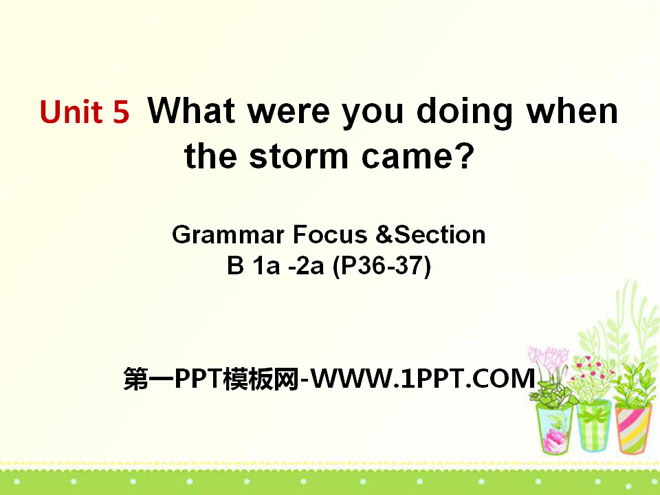 Unit 5 What were you doing when the storm came?

Grammar Focus &Section B 1a -2a (P36-37)

第一PPT模板网-WWW.1PPT.COM